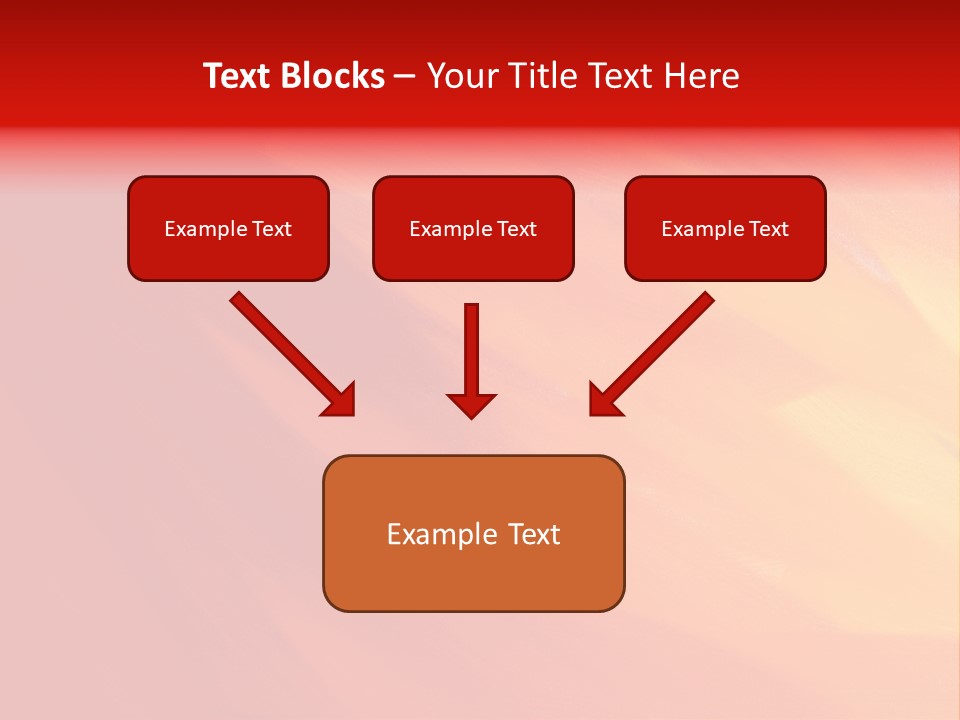 Text Blocks – Your Title Text Here

Example Text

Example Text

Example Text

Example Text